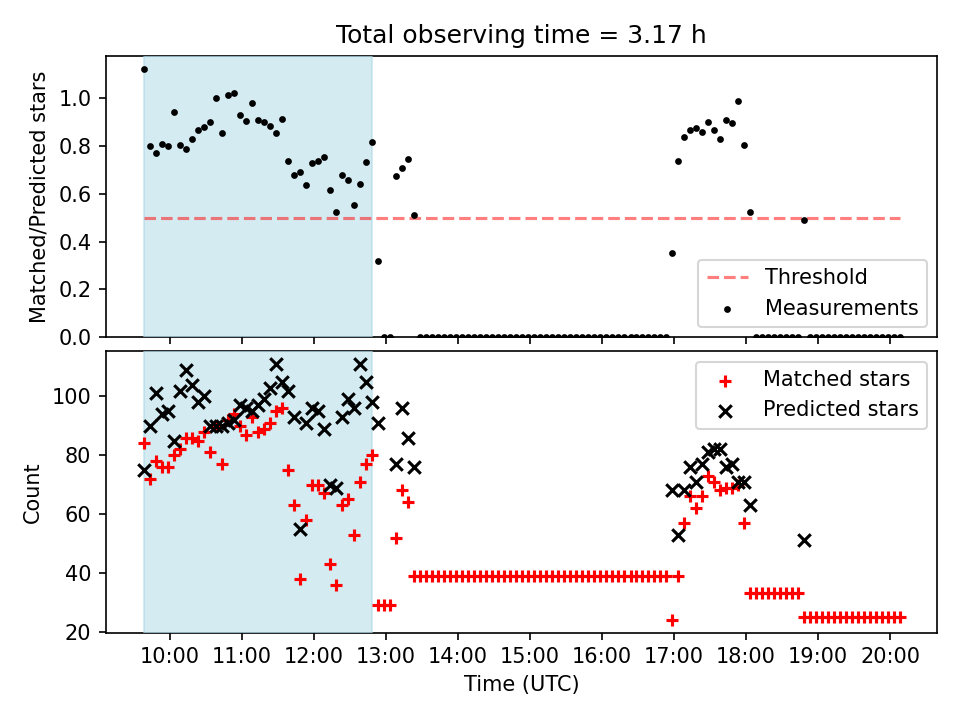 Total observing time = 3.17 h

Matched/Predicted stars

1.0
0.8
0.6
0.4
0.2
0.0

Threshold
Measurements

Count

100
80
60
40
20

Matched stars
Predicted stars

10:00 11:00 12:00 13:00 14:00 15:00 16:00 17:00 18:00 19:00 20:00

Time (UTC)